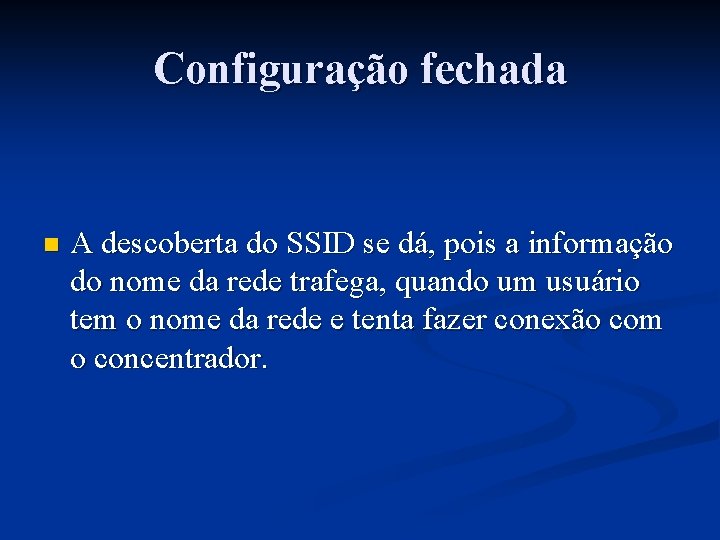 Configuração fechada

A descoberta do SSID se dá, pois a informação do nome da rede trafega, quando um usuário tem o nome da rede e tenta fazer conexão com o concentrador.